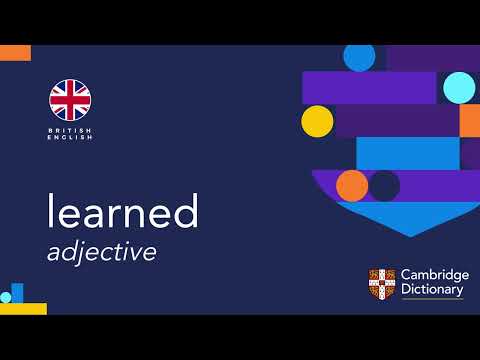 BRITISH ENGLISH

learned
adjective

Cambridge Dictionary